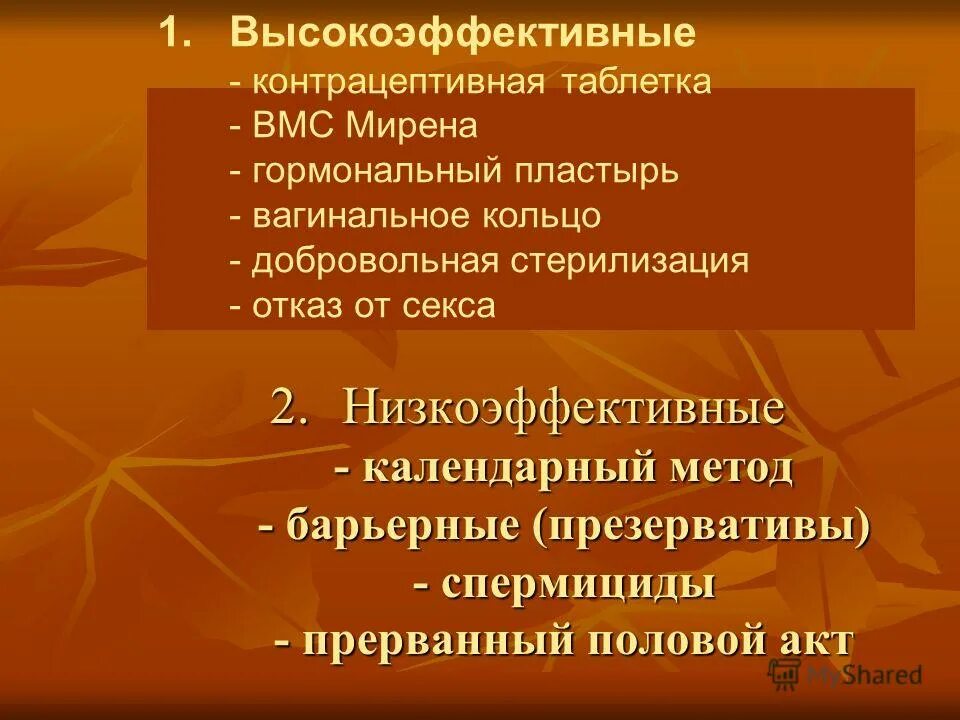 1. Высокоэффективные
- контрацептивная таблетка
- ВМС Мирена
- гормональный пластырь
- вагинальное кольцо
- добровольная стерилизация
- отказ от секса

2. Низкоэффективные
- календарный метод
- барьерные (презервативы)
- спермициды
- прерванный половой акт

MyShared